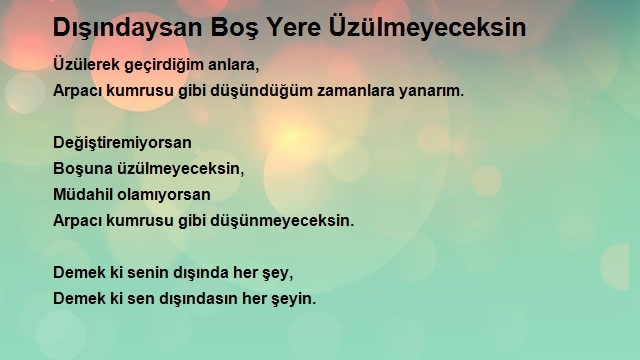 Dışındaysan Boş Yere Üzülmeyeceksin

Üzülerek geçirdiğim anlara,
Arpacı kumrusu gibi düşündüğüm zamanlara yanarım.

Değiştiremiyorsan
Boşuna üzülmeyeceksin,
Müdahil olamıyorsan
Arpacı kumrusu gibi düşünmeyeceksin.

Demek ki senin dışında her şey,
Demek ki sen dışındasın her şeyin.